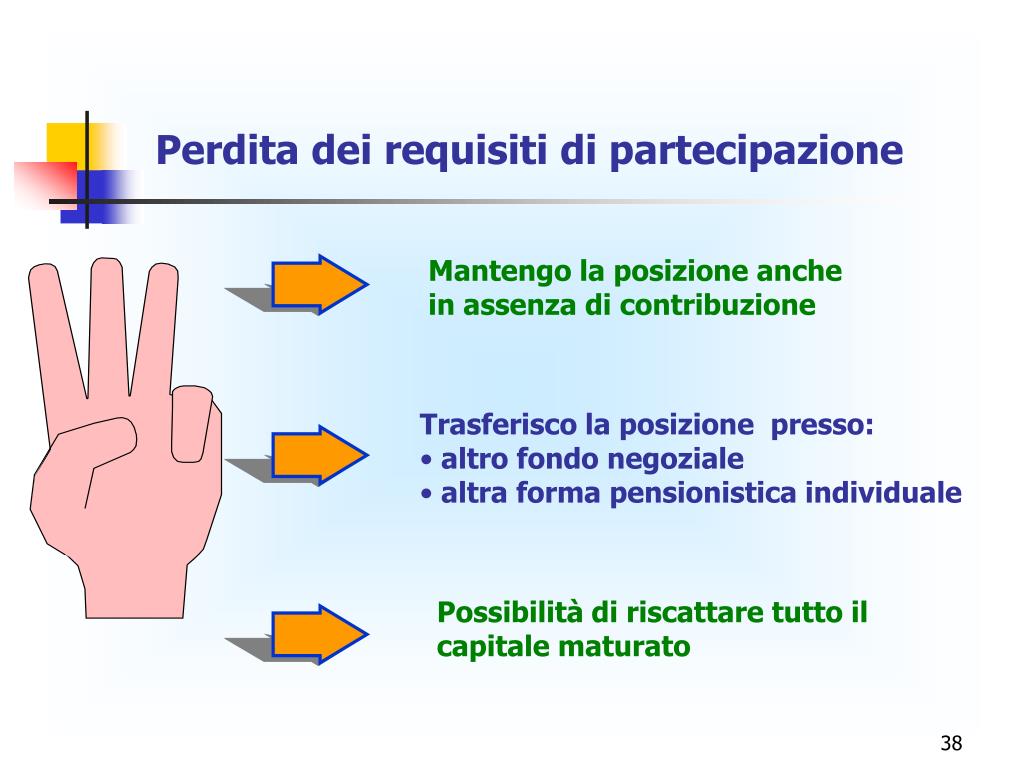 Perdita dei requisiti di partecipazione

Mantengo la posizione anche in assenza di contribuzione

Trasferisco la posizione  presso:
• altro fondo negoziale
• altra forma pensionistica individuale

Possibilità di riscattare tutto il capitale maturato

38